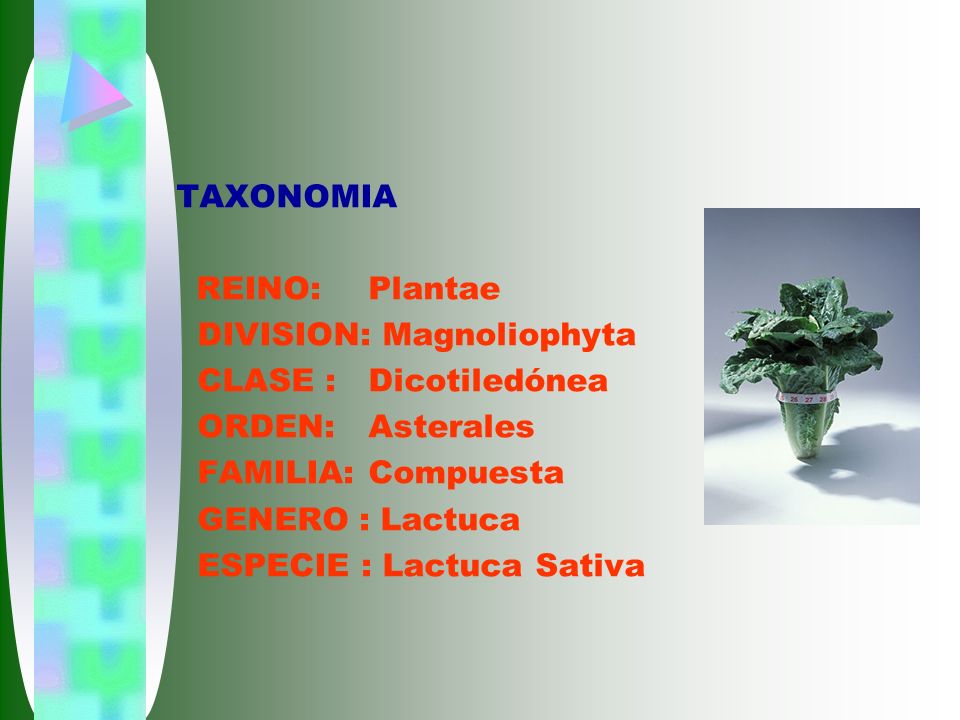 TAXONOMIA

REINO: Plantae
DIVISION: Magnoliophyta
CLASE : Dicotiledónea
ORDEN: Asterales
FAMILIA: Compuesta
GENERO : Lactuca
ESPECIE : Lactuca Sativa

26 27 28